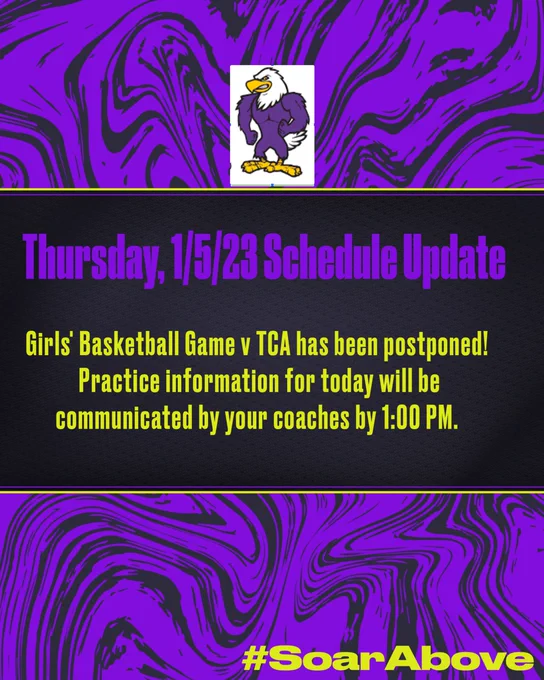 Thursday, 1/5/23 Schedule Update

Girls' Basketball Game v TCA has been postponed! Practice information for today will be communicated by your coaches by 1:00 PM.

#SoarAbove